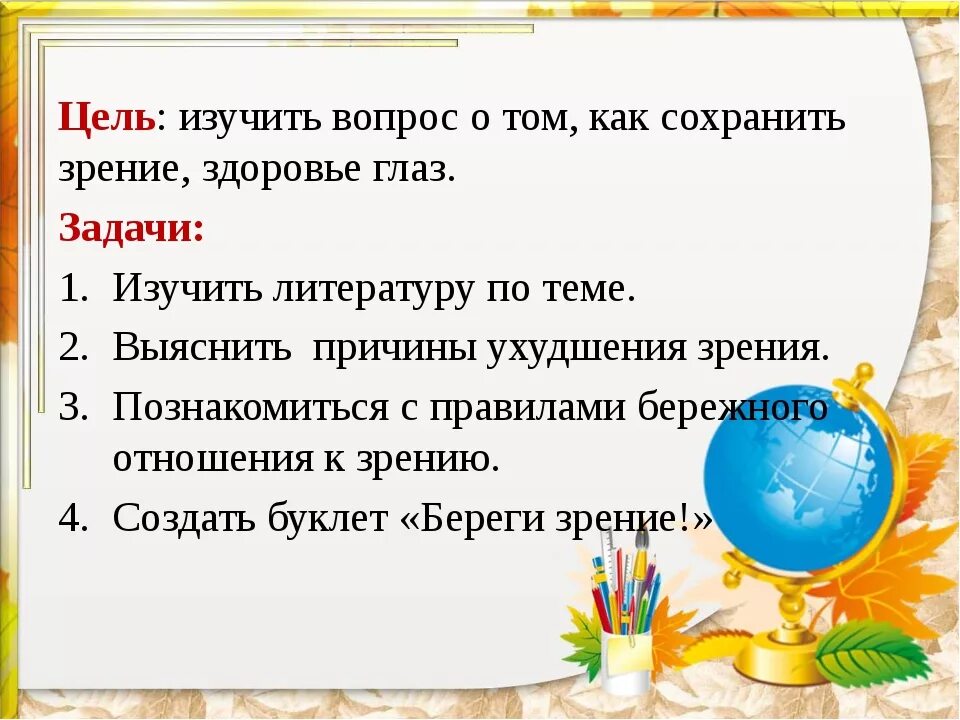 Цель: изучить вопрос о том, как сохранить зрение, здоровье глаз.

Задачи:

1. Изучить литературу по теме.
2. Выяснить причины ухудшения зрения.
3. Познакомиться с правилами бережного отношения к зрению.
4. Создать буклет «Береги зрение!»